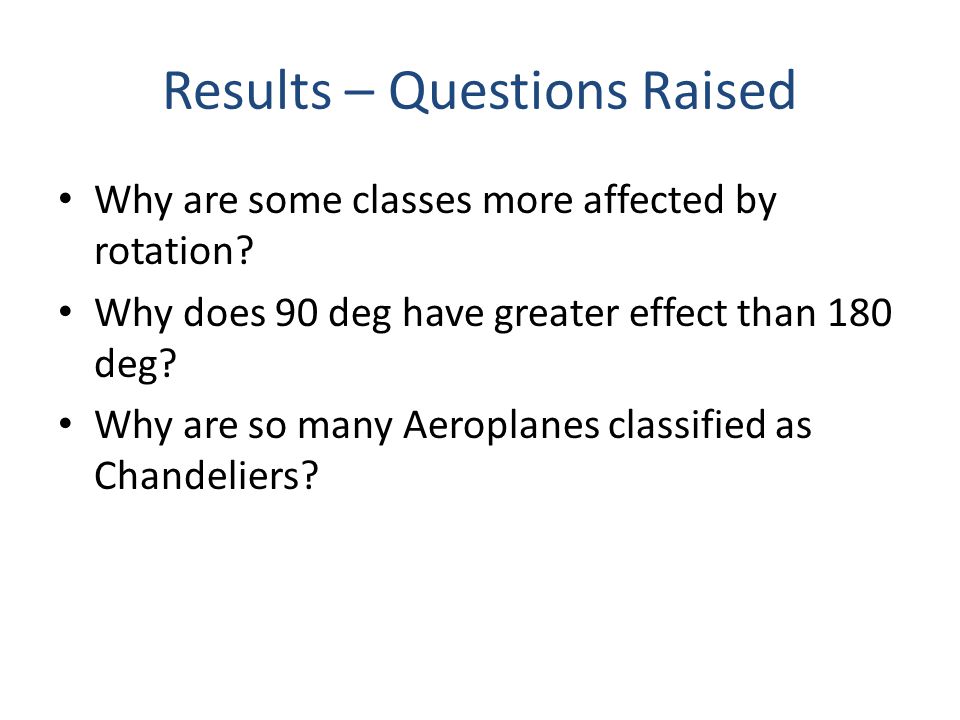 Results – Questions Raised

• Why are some classes more affected by rotation?
• Why does 90 deg have greater effect than 180 deg?
• Why are so many Aeroplanes classified as Chandeliers?